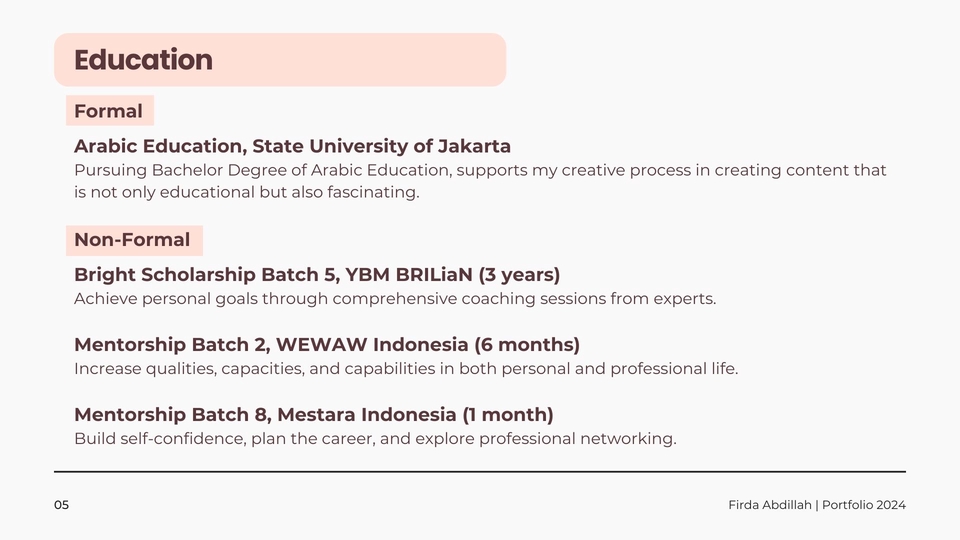 Education

Formal

Arabic Education, State University of Jakarta
Pursuing Bachelor Degree of Arabic Education, supports my creative process in creating content that is not only educational but also fascinating.

Non-Formal

Bright Scholarship Batch 5, YBM BRILiaN (3 years)
Achieve personal goals through comprehensive coaching sessions from experts.

Mentorship Batch 2, WEWAW Indonesia (6 months)
Increase qualities, capacities, and capabilities in both personal and professional life.

Mentorship Batch 8, Mestara Indonesia (1 month)
Build self-confidence, plan the career, and explore professional networking.

05

Firda Abdillah | Portfolio 2024